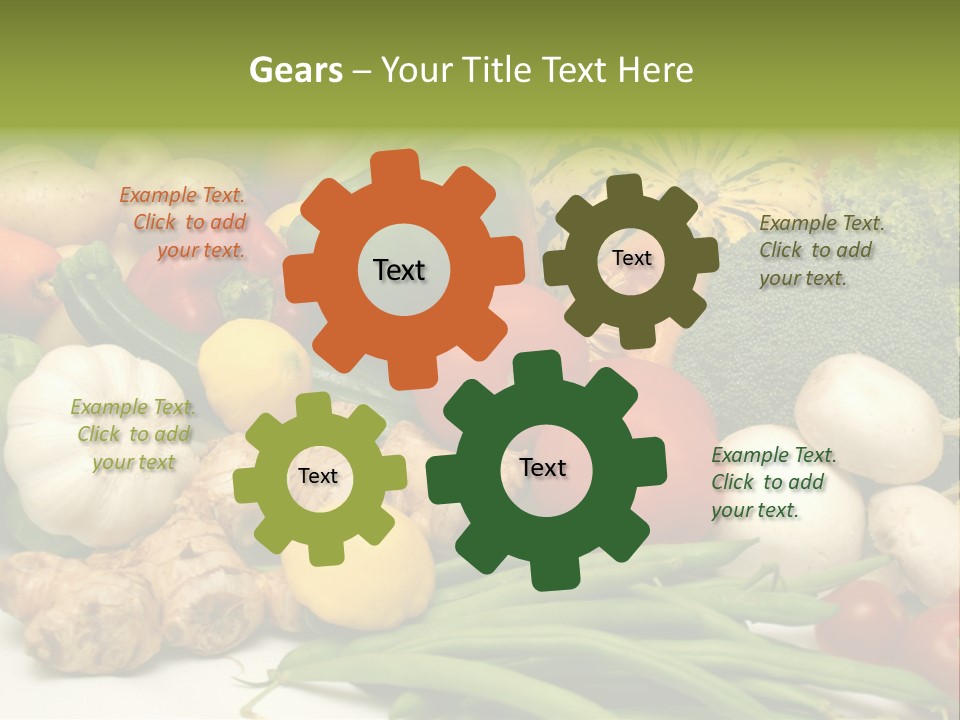 Gears – Your Title Text Here

Example Text. Click to add your text.

Text

Text

Example Text. Click to add your text.

Example Text. Click to add your text

Text

Text

Example Text. Click to add your text.